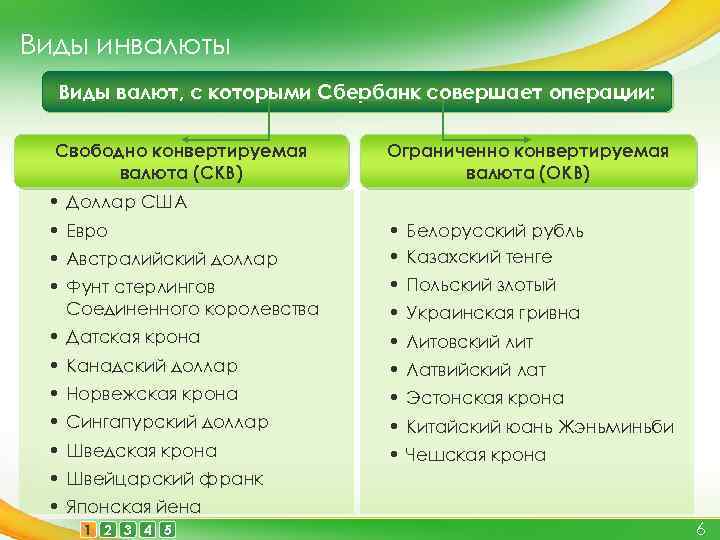 Виды инвалюты

Виды валют, с которыми Сбербанк совершает операции:

Свободно конвертируемая валюта (СКВ)

• Доллар США
• Евро
• Австралийский доллар
• Фунт стерлингов Соединенного королевства
• Датская крона
• Канадский доллар
• Норвежская крона
• Сингапурский доллар
• Шведская крона
• Швейцарский франк
• Японская йена

Ограниченно конвертируемая валюта (ОКВ)

• Белорусский рубль
• Казахский тенге
• Польский злотый
• Украинская гривна
• Литовский лит
• Латвийский лат
• Эстонская крона
• Китайский юань Жэньминьби
• Чешская крона

1 2 3 4 5

6